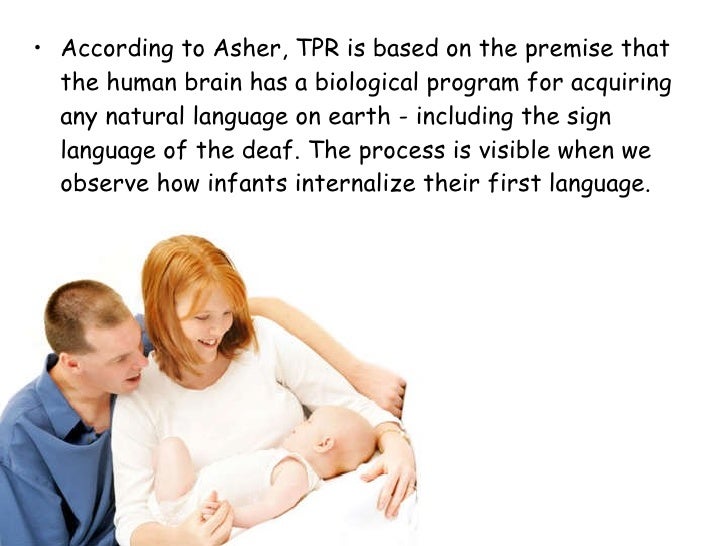 • According to Asher, TPR is based on the premise that the human brain has a biological program for acquiring any natural language on earth - including the sign language of the deaf. The process is visible when we observe how infants internalize their first language.